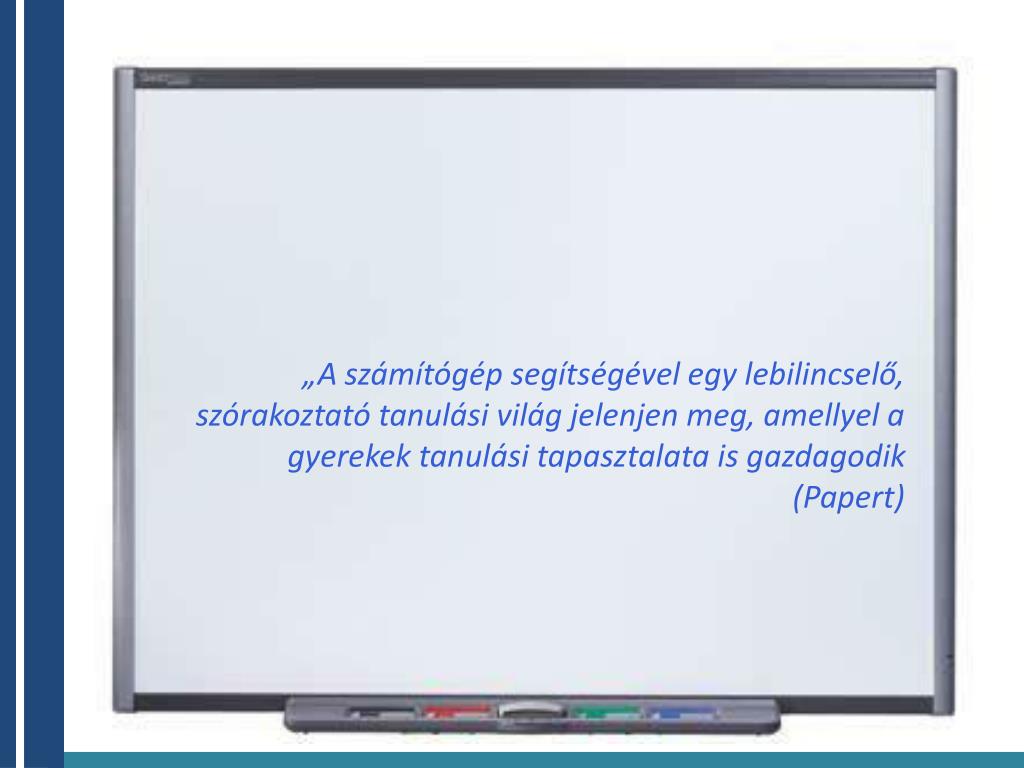 „A számítógép segítségével egy lebilincselő, szórakoztató tanulási világ jelenjen meg, amellyel a gyerekek tanulási tapasztalata is gazdagodik
(Papert)